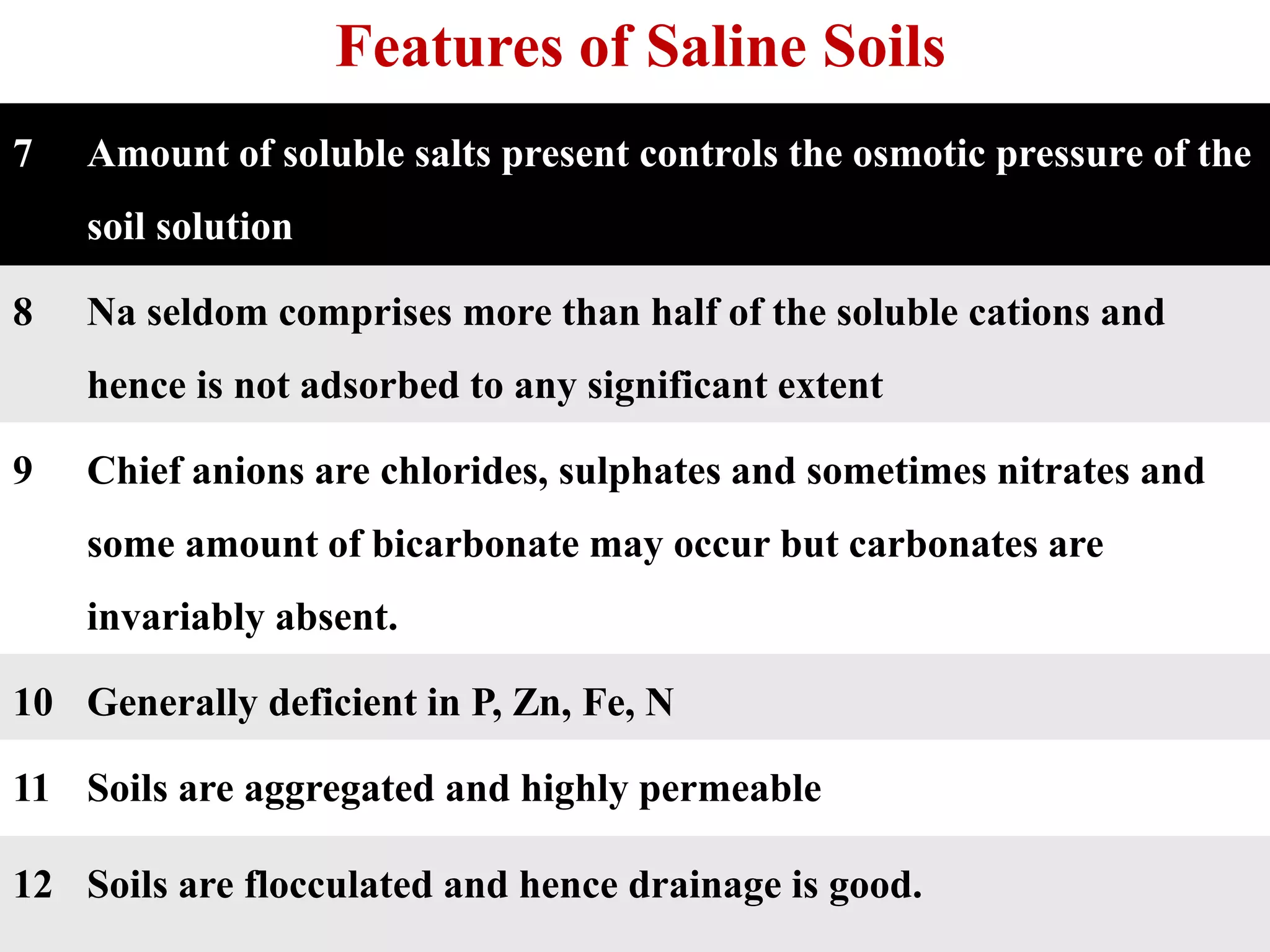 Features of Saline Soils

| 7 | Amount of soluble salts present controls the osmotic pressure of the soil solution |
|---|---|
| 8 | Na seldom comprises more than half of the soluble cations and hence is not adsorbed to any significant extent |
| 9 | Chief anions are chlorides, sulphates and sometimes nitrates and some amount of bicarbonate may occur but carbonates are invariably absent. |
| 10 | Generally deficient in P, Zn, Fe, N |
| 11 | Soils are aggregated and highly permeable |
| 12 | Soils are flocculated and hence drainage is good. |